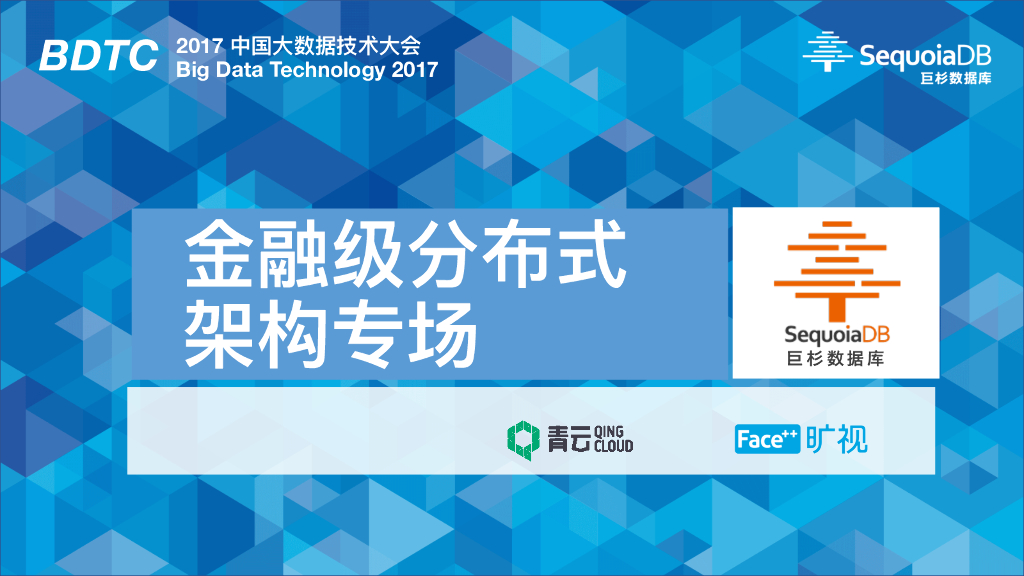 BDTC 2017 中国大数据技术大会
Big Data Technology 2017

SequoiaDB
巨杉数据库

金融级分布式
架构专场

SequoiaDB
巨杉数据库

青云 QING CLOUD

Face++ 旷视